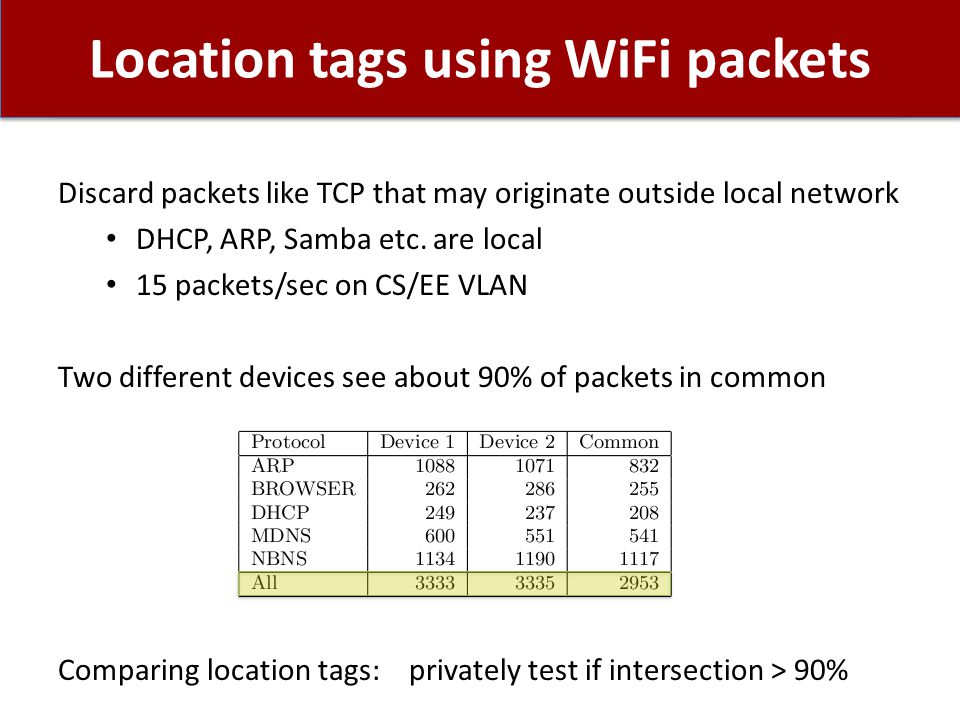 Location tags using WiFi packets

Discard packets like TCP that may originate outside local network

• DHCP, ARP, Samba etc. are local
• 15 packets/sec on CS/EE VLAN

Two different devices see about 90% of packets in common

| Protocol | Device 1 | Device 2 | Common |
|---|---|---|---|
| ARP | 1088 | 1071 | 832 |
| BROWSER | 262 | 286 | 255 |
| DHCP | 249 | 237 | 208 |
| MDNS | 600 | 551 | 541 |
| NBNS | 1134 | 1190 | 1117 |
| All | 3333 | 3335 | 2953 |

Comparing location tags: privately test if intersection > 90%